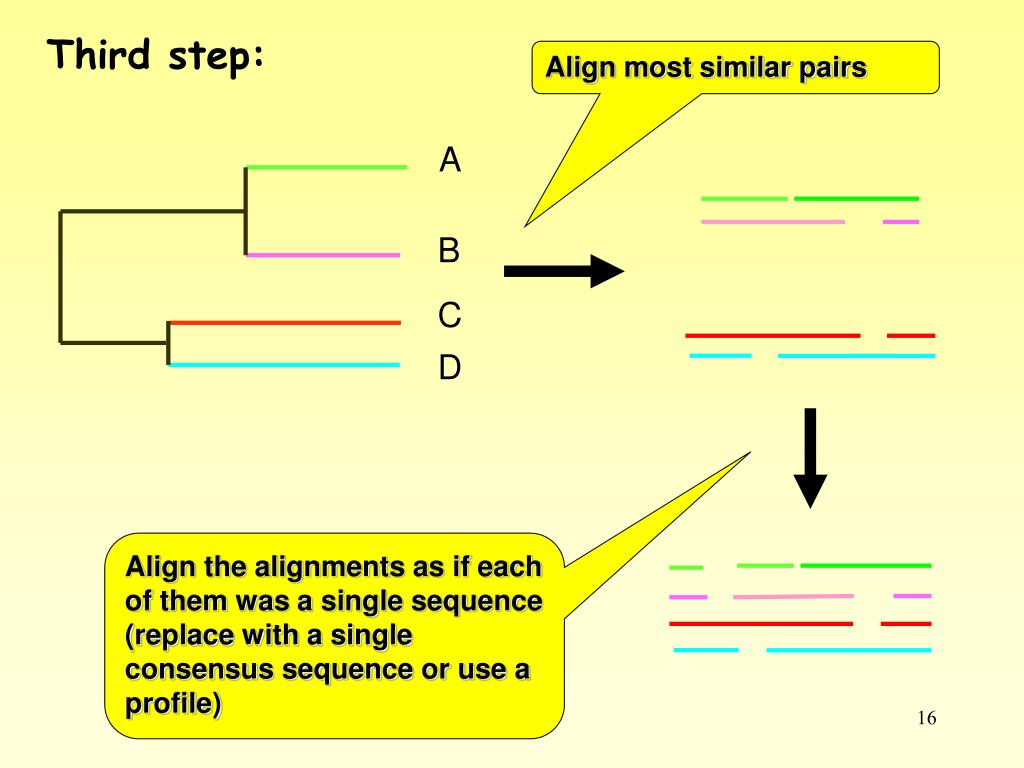 Third step:

Align most similar pairs

A

B

C

D

Align the alignments as if each of them was a single sequence (replace with a single consensus sequence or use a profile)

16